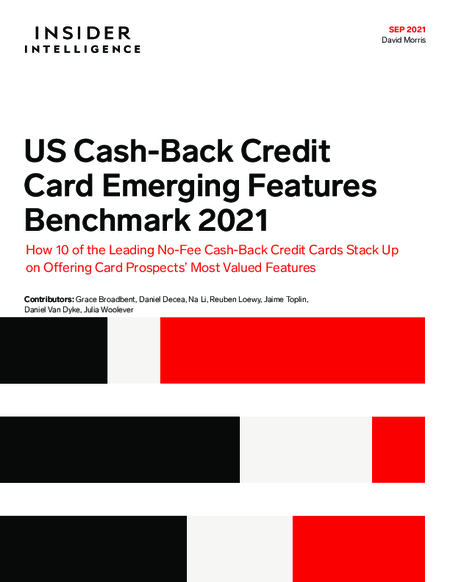 INSIDER
INTELLIGENCE

SEP 2021
David Morris

US Cash-Back Credit Card Emerging Features Benchmark 2021

How 10 of the Leading No-Fee Cash-Back Credit Cards Stack Up on Offering Card Prospects' Most Valued Features

Contributors: Grace Broadbent, Daniel Decea, Na Li, Reuben Loewy, Jaime Toplin, Daniel Van Dyke, Julia Woolever